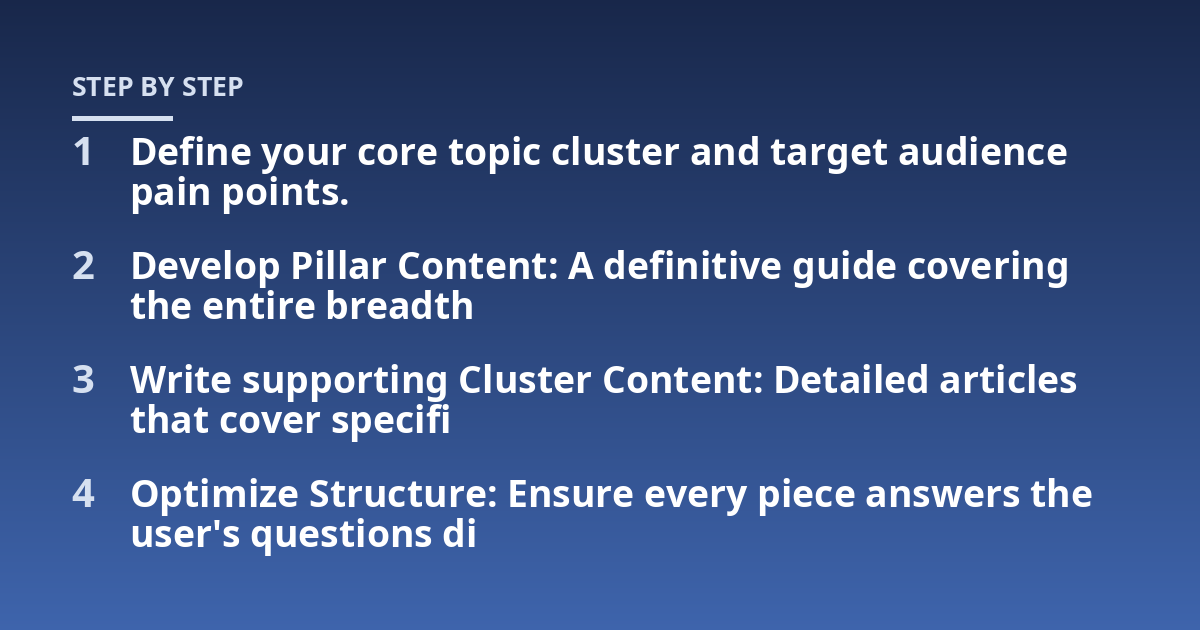 STEP BY STEP

1 Define your core topic cluster and target audience pain points.

2 Develop Pillar Content: A definitive guide covering the entire breadth

3 Write supporting Cluster Content: Detailed articles that cover specifi

4 Optimize Structure: Ensure every piece answers the user's questions di